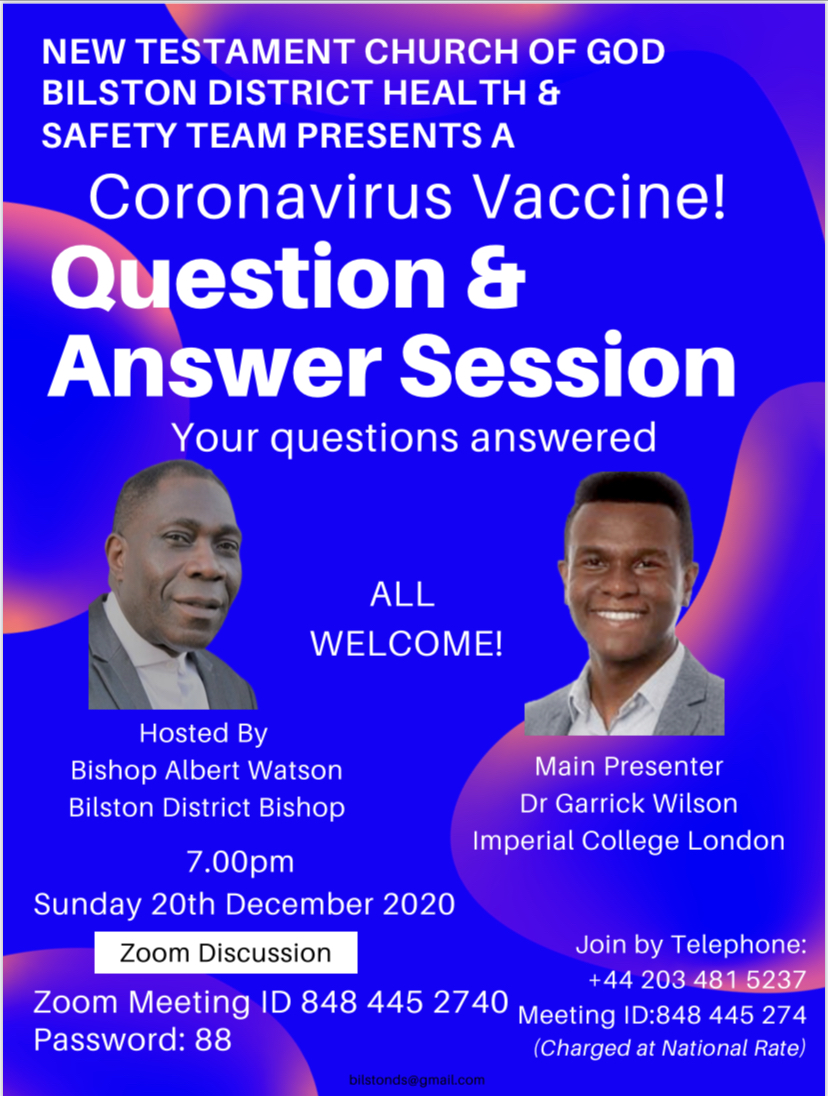 NEW TESTAMENT CHURCH OF GOD BILSTON DISTRICT HEALTH & SAFETY TEAM PRESENTS A

Coronavirus Vaccine!

Question & Answer Session

Your questions answered

ALL WELCOME!

Hosted By
Bishop Albert Watson
Bilston District Bishop

Main Presenter
Dr Garrick Wilson
Imperial College London

7.00pm
Sunday 20th December 2020

Zoom Discussion

Zoom Meeting ID 848 445 2740
Password: 88

Join by Telephone:
+44 203 481 5237
Meeting ID:848 445 274
(Charged at National Rate)

bilstonds@gmail.com